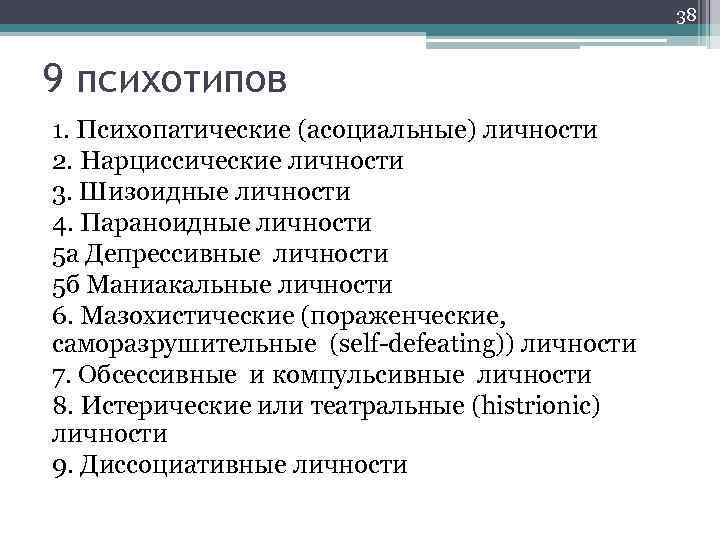 38

9 психотипов

1. Психопатические (асоциальные) личности
2. Нарциссические личности
3. Шизоидные личности
4. Параноидные личности
5а Депрессивные личности
5б Маниакальные личности
6. Мазохистические (пораженческие, саморазрушительные (self-defeating)) личности
7. Обсессивные и компульсивные личности
8. Истерические или театральные (histrionic) личности
9. Диссоциативные личности